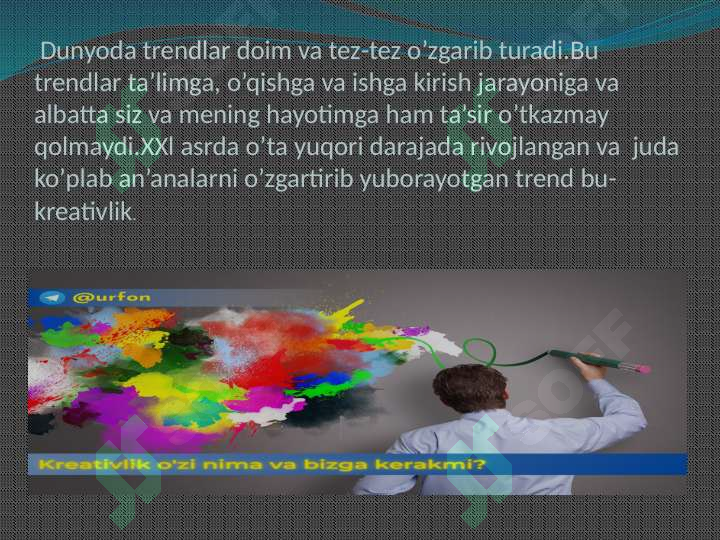 Dunyoda trendlar doim va tez-tez o’zgarib turadi.Bu trendlar ta’limga, o’qishga va ishga kirish jarayoniga va albatta siz va mening hayotimga ham ta’sir o’tkazmay qolmaydi.XXI asrda o’ta yuqori darajada rivojlangan va juda ko’plab an’analarni o’zgartirib yuborayotgan trend bu-kreativlik.

@urfon

Kreativlik o'zi nima va bizga kerakmi?